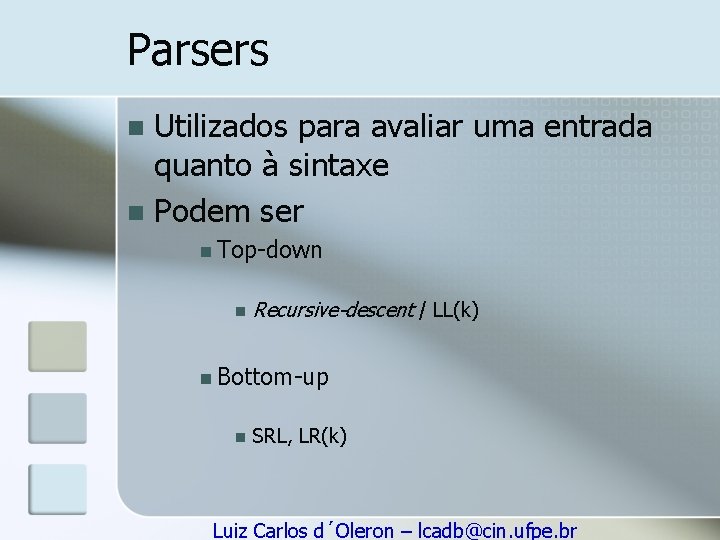 Parsers

Utilizados para avaliar uma entrada quanto à sintaxe

Podem ser

Top-down

Recursive-descent / LL(k)

Bottom-up

SRL, LR(k)

Luiz Carlos d´Oleron – lcadb@cin.ufpe.br